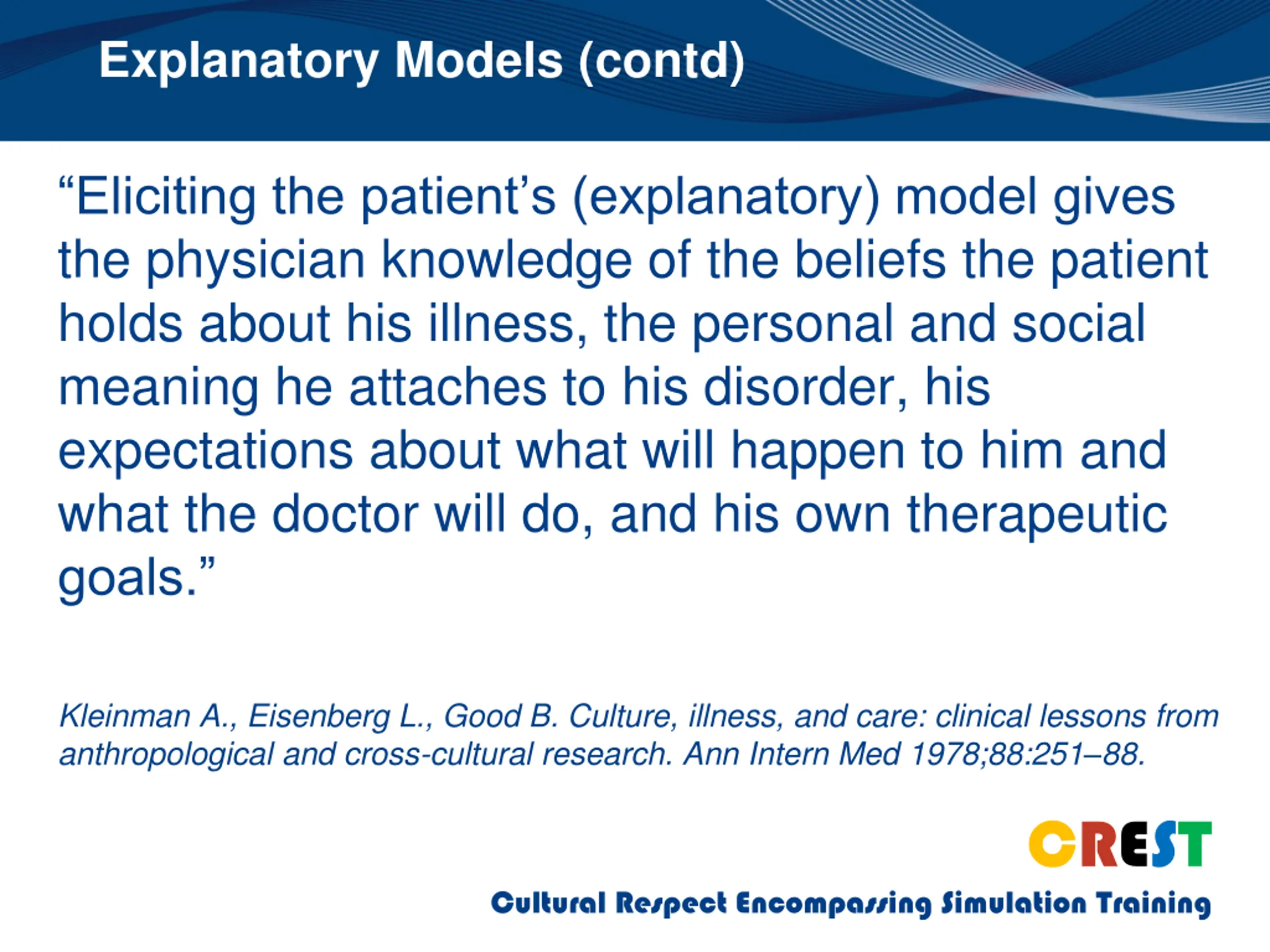 Explanatory Models (contd)

“Eliciting the patient’s (explanatory) model gives the physician knowledge of the beliefs the patient holds about his illness, the personal and social meaning he attaches to his disorder, his expectations about what will happen to him and what the doctor will do, and his own therapeutic goals.”

Kleinman A., Eisenberg L., Good B. Culture, illness, and care: clinical lessons from anthropological and cross-cultural research. Ann Intern Med 1978;88:251–88.

CREST

Cultural Respect Encompassing Simulation Training